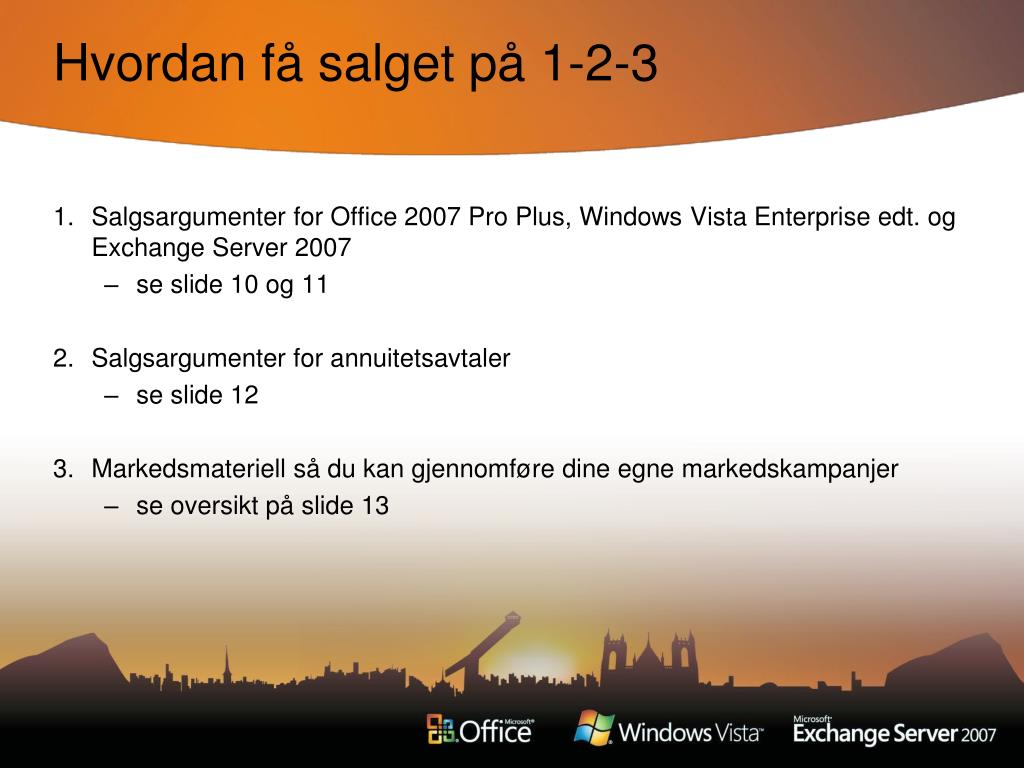 Hvordan få salget på 1-2-3

1. Salgsargumenter for Office 2007 Pro Plus, Windows Vista Enterprise edt. og Exchange Server 2007
– se slide 10 og 11

2. Salgsargumenter for annuitetsavtaler
– se slide 12

3. Markedsmateriell så du kan gjennomføre dine egne markedskampanjer
– se oversikt på slide 13

Microsoft Office Windows Vista Microsoft Exchange Server 2007